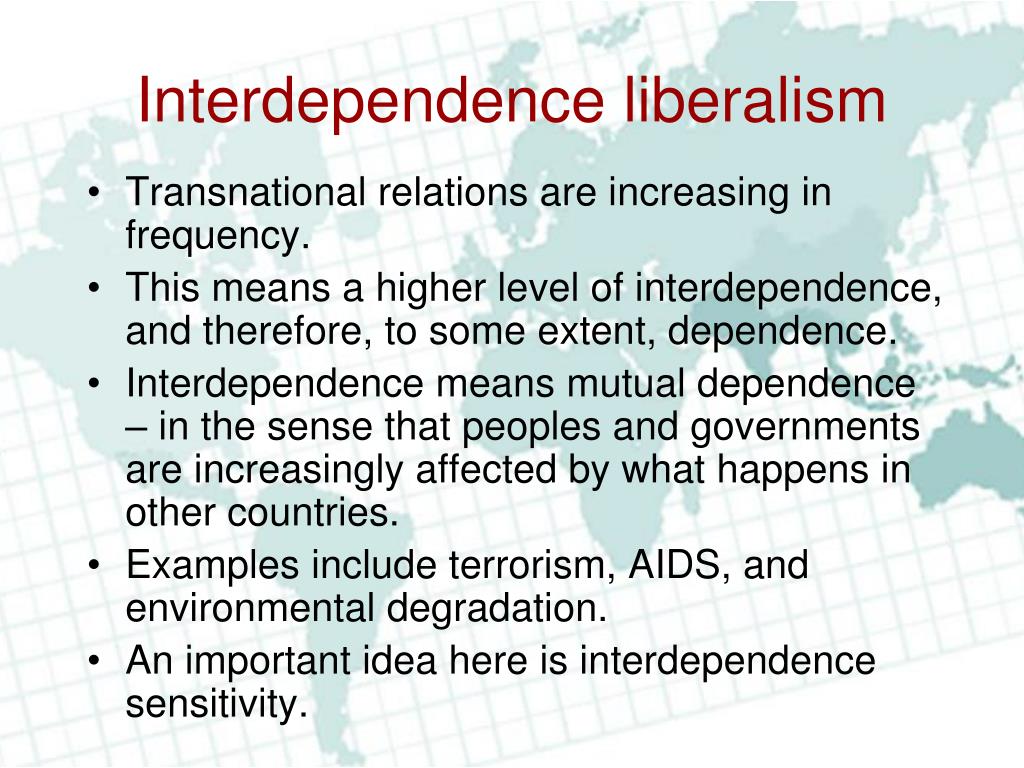 Interdependence liberalism

• Transnational relations are increasing in frequency.
• This means a higher level of interdependence, and therefore, to some extent, dependence.
• Interdependence means mutual dependence – in the sense that peoples and governments are increasingly affected by what happens in other countries.
• Examples include terrorism, AIDS, and environmental degradation.
• An important idea here is interdependence sensitivity.